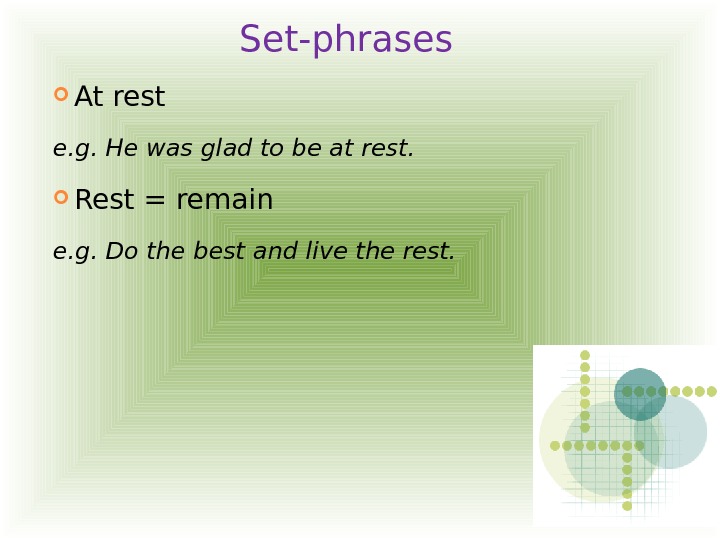 Set-phrases

At rest

e.g. He was glad to be at rest.

Rest = remain

e.g. Do the best and live the rest.